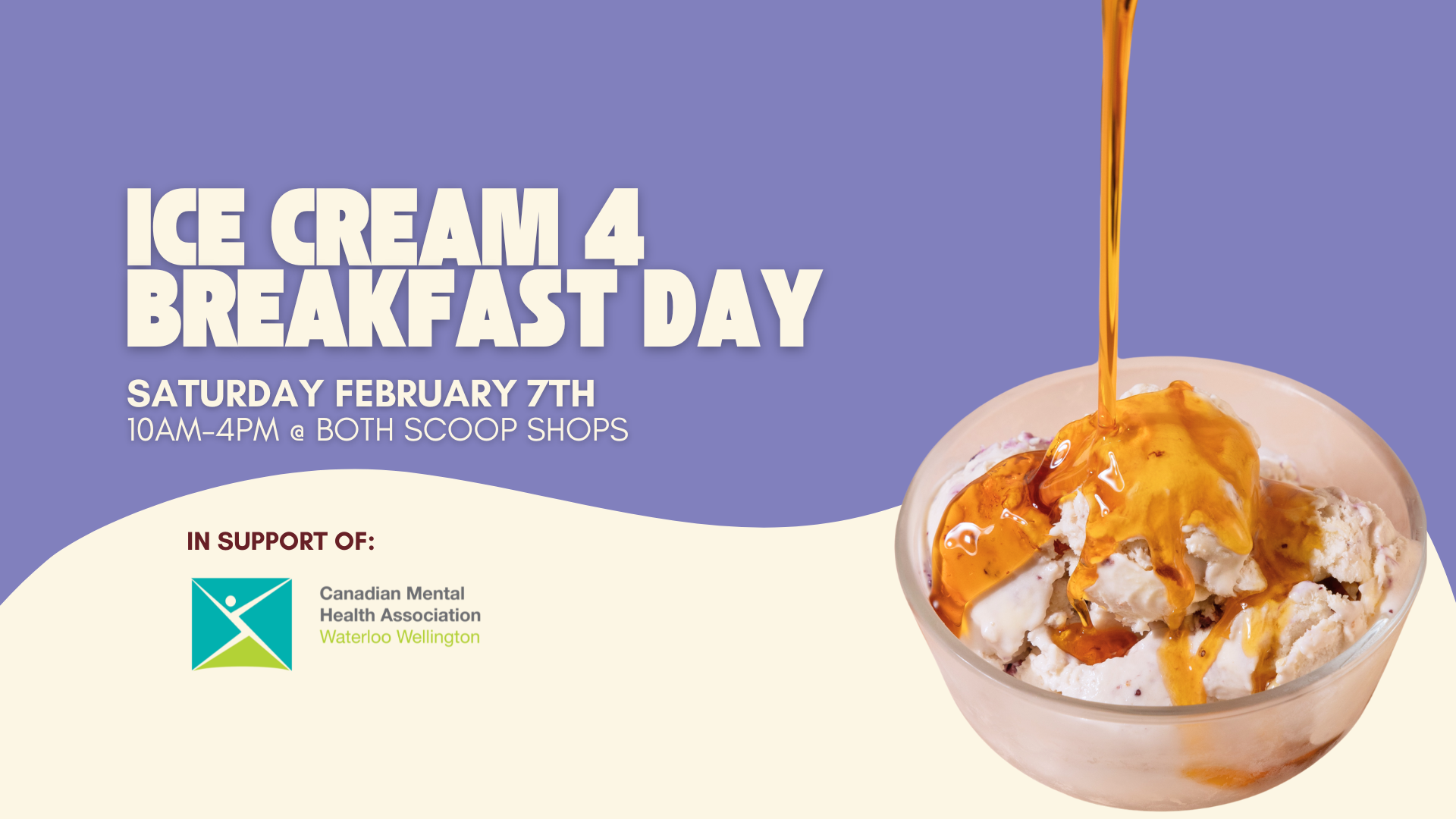 ICE CREAM 4 BREAKFAST DAY

SATURDAY FEBRUARY 7TH
10AM-4PM @ BOTH SCOOP SHOPS

IN SUPPORT OF:

Canadian Mental Health Association
Waterloo Wellington